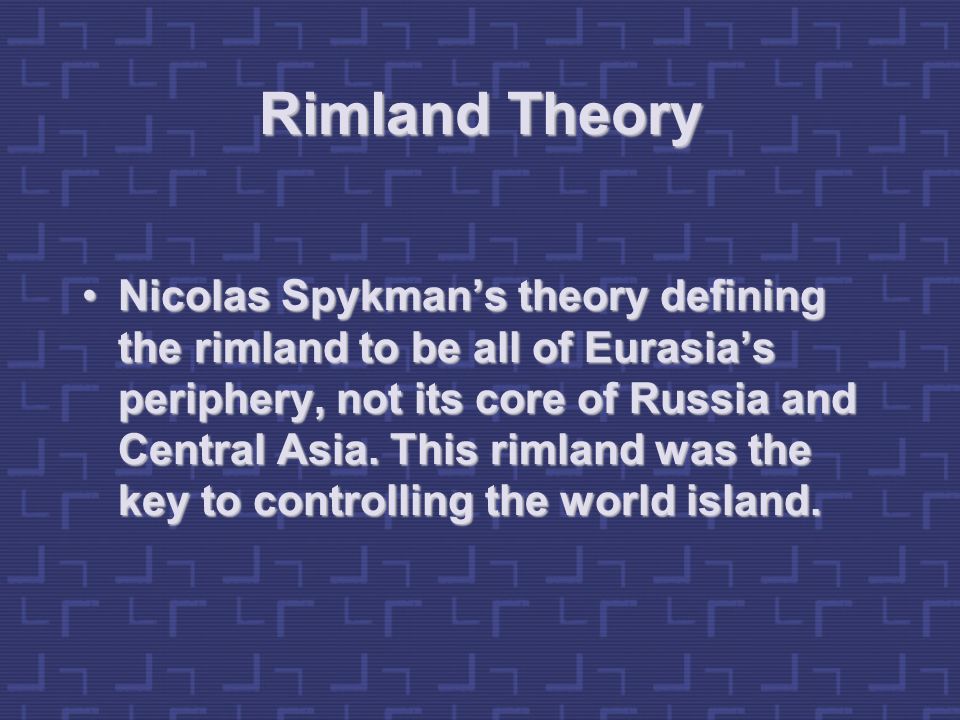 Rimland Theory

• Nicolas Spykman’s theory defining the rimland to be all of Eurasia’s periphery, not its core of Russia and Central Asia. This rimland was the key to controlling the world island.